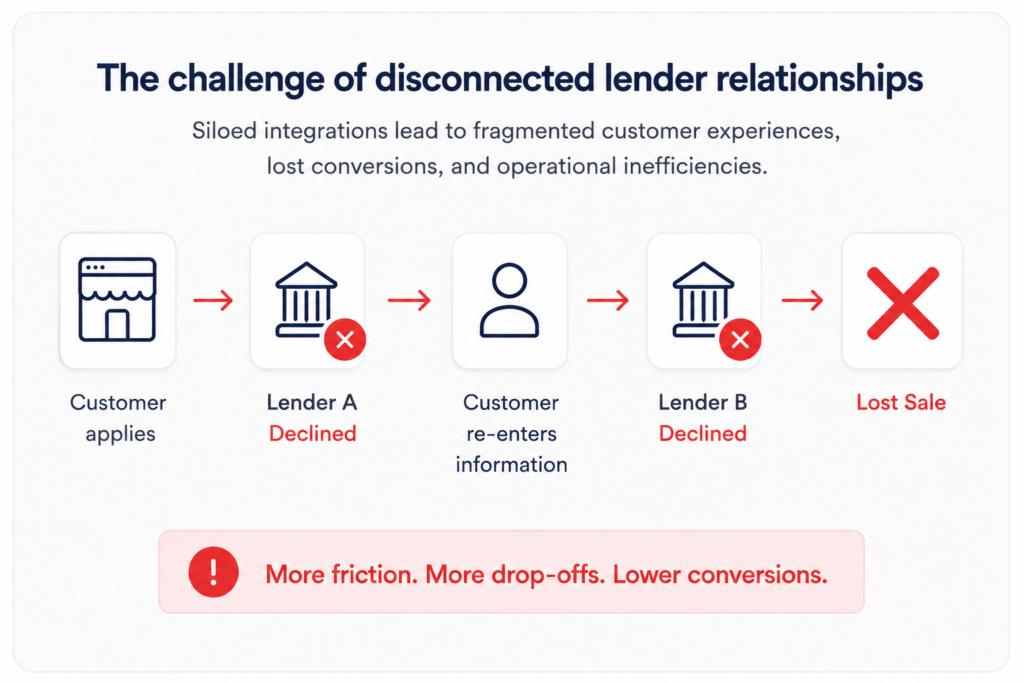 The challenge of disconnected lender relationships

Siloed integrations lead to fragmented customer experiences, lost conversions, and operational inefficiencies.

Customer applies

Lender A
Declined

Customer re-enters information

Lender B
Declined

Lost Sale

More friction. More drop-offs. Lower conversions.